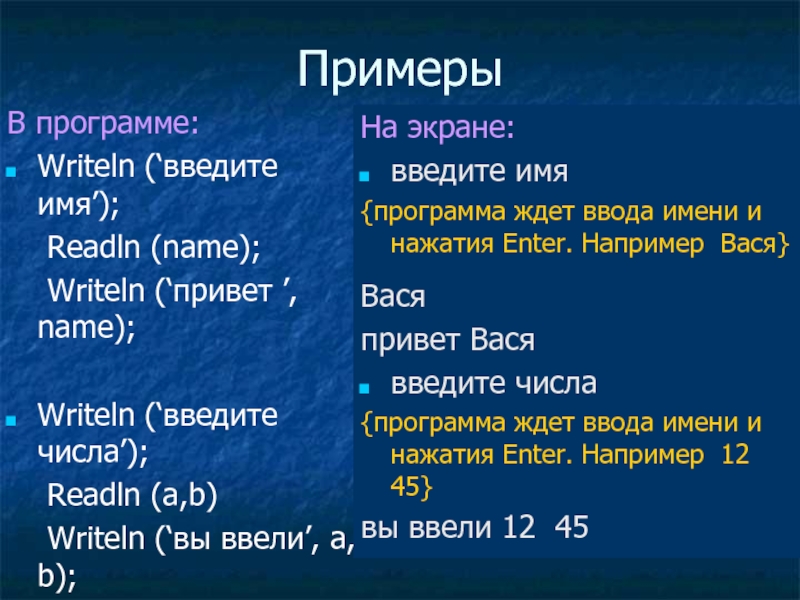 Примеры

В программе:

Writeln (‘введите имя’);
Readln (name);
Writeln (‘привет ’, name);

Writeln (‘введите числа’);
Readln (a,b)
Writeln (‘вы ввели’, a, b);

На экране:

введите имя

{программа ждет ввода имени и нажатия Enter. Например Вася}

Вася

привет Вася

введите числа

{программа ждет ввода имени и нажатия Enter. Например 12 45}

вы ввели 12 45